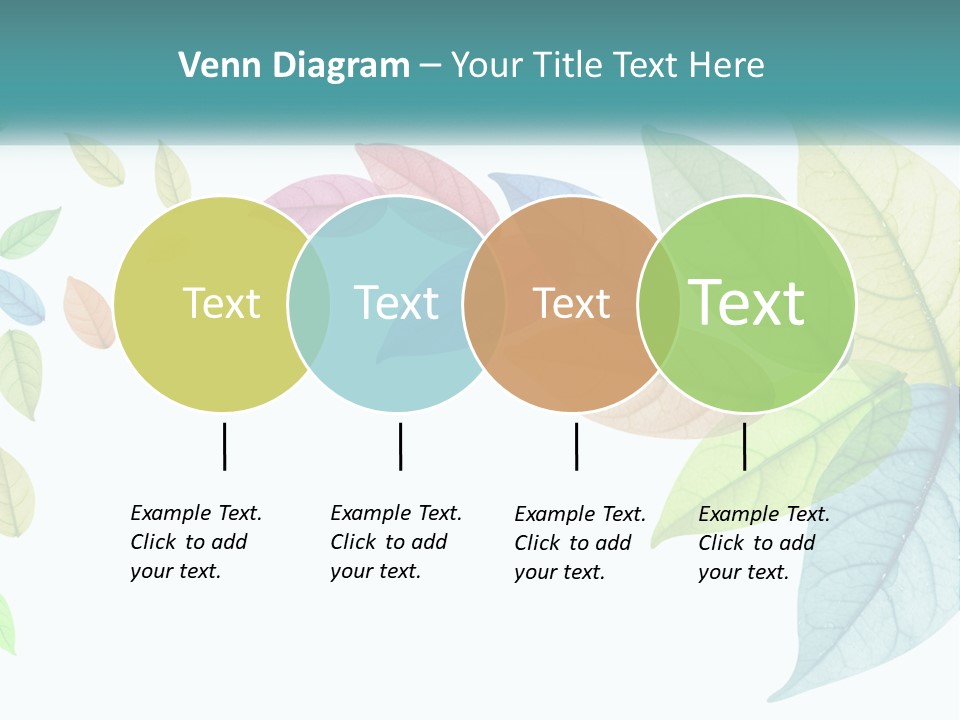 Venn Diagram – Your Title Text Here

Text

Text

Text

Text

Example Text. Click to add your text.

Example Text. Click to add your text.

Example Text. Click to add your text.

Example Text. Click to add your text.